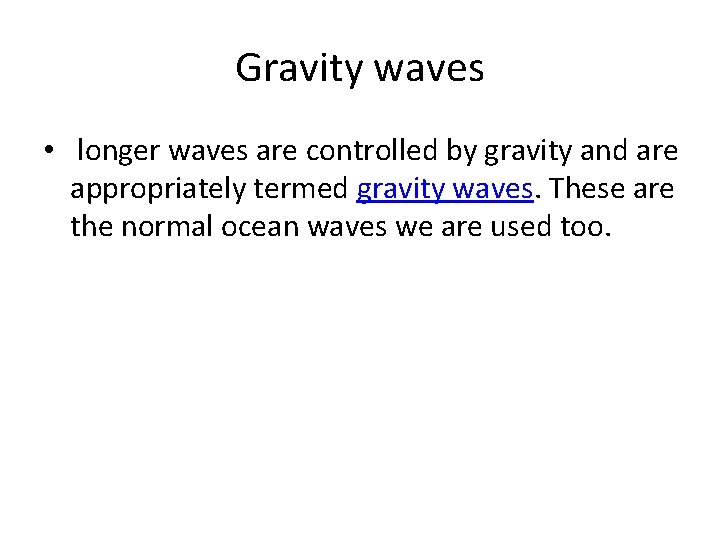 Gravity waves

• longer waves are controlled by gravity and are appropriately termed gravity waves. These are the normal ocean waves we are used too.